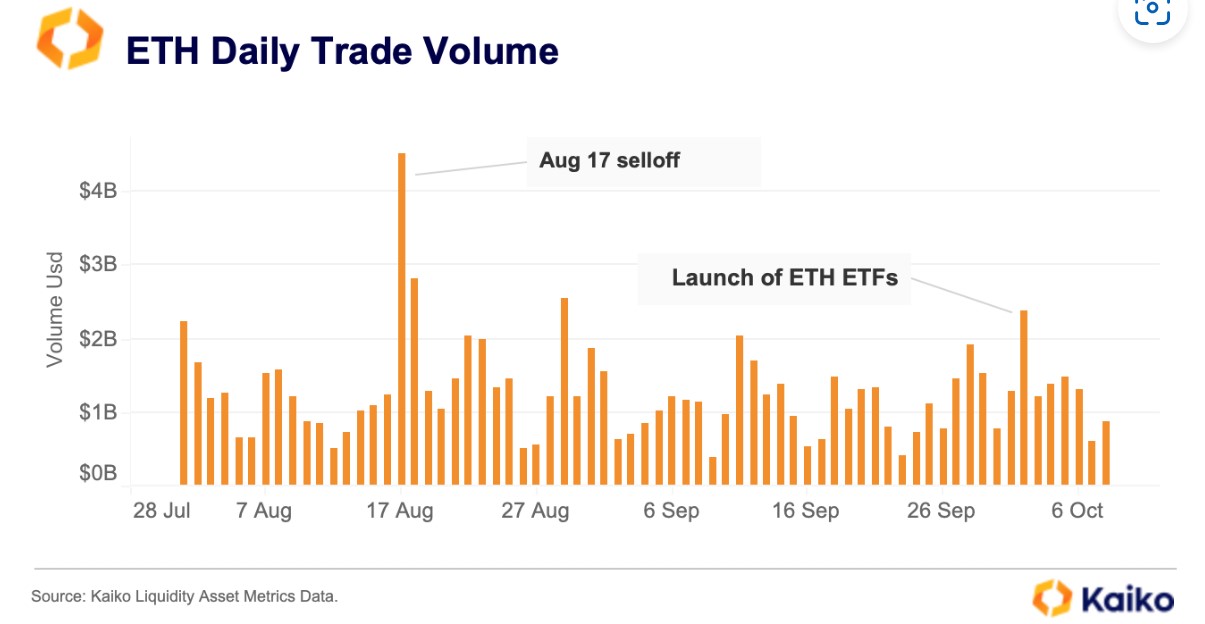 ETH Daily Trade Volume

Aug 17 selloff

Launch of ETH ETFs

Volume Usd

$4B
$3B
$2B
$1B
$0B

28 Jul
7 Aug
17 Aug
27 Aug
6 Sep
16 Sep
26 Sep
6 Oct

Source: Kaiko Liquidity Asset Metrics Data.

Kaiko